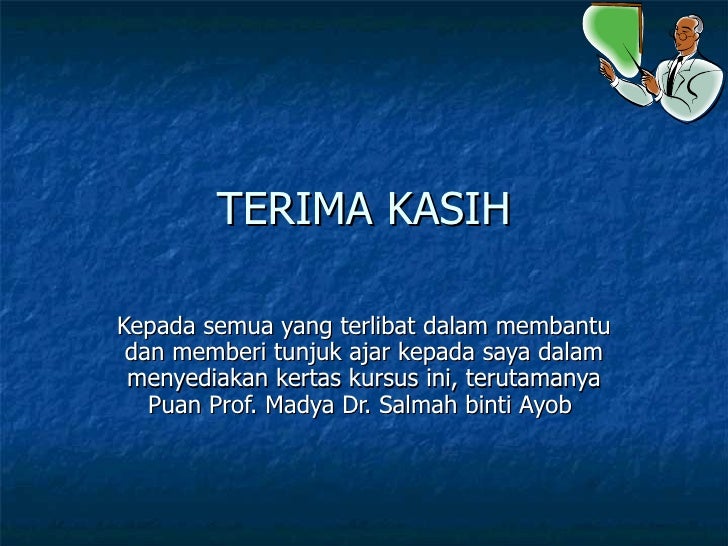 TERIMA KASIH

Kepada semua yang terlibat dalam membantu dan memberi tunjuk ajar kepada saya dalam menyediakan kertas kursus ini, terutamanya Puan Prof. Madya Dr. Salmah binti Ayob